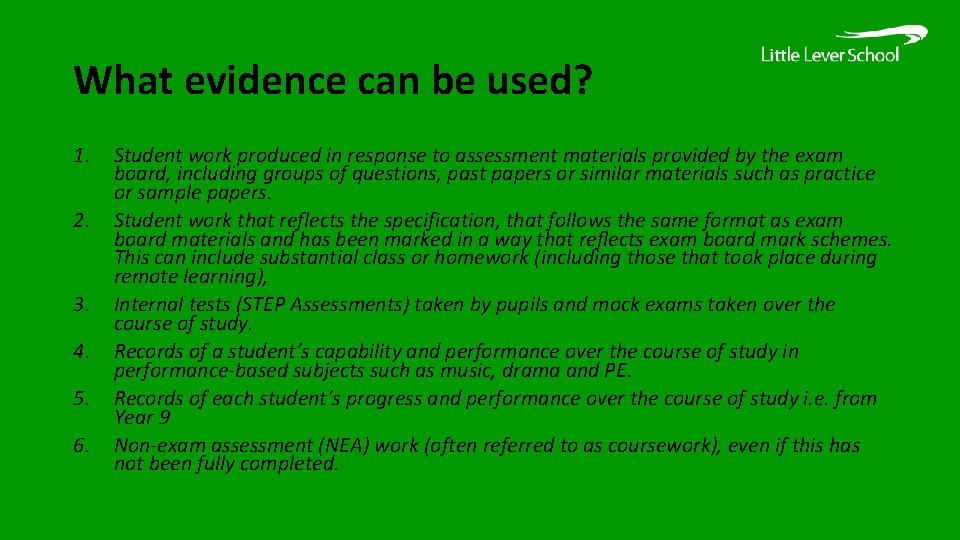 What evidence can be used?

Little Lever School

1. Student work produced in response to assessment materials provided by the exam board, including groups of questions, past papers or similar materials such as practice or sample papers.
2. Student work that reflects the specification, that follows the same format as exam board materials and has been marked in a way that reflects exam board mark schemes. This can include substantial class or homework (including those that took place during remote learning),
3. Internal tests (STEP Assessments) taken by pupils and mock exams taken over the course of study.
4. Records of a student's capability and performance over the course of study in performance-based subjects such as music, drama and PE.
5. Records of each student's progress and performance over the course of study i.e. from Year 9
6. Non-exam assessment (NEA) work (often referred to as coursework), even if this has not been fully completed.